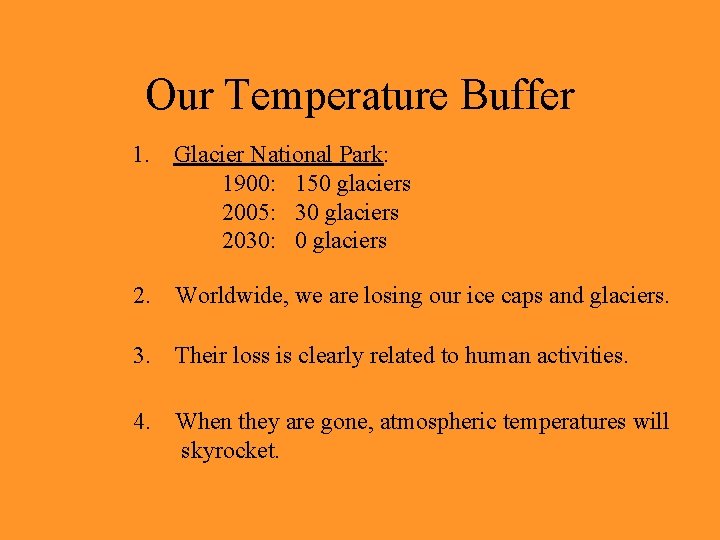 Our Temperature Buffer

1. Glacier National Park:
1900: 150 glaciers
2005: 30 glaciers
2030: 0 glaciers

2. Worldwide, we are losing our ice caps and glaciers.

3. Their loss is clearly related to human activities.

4. When they are gone, atmospheric temperatures will skyrocket.